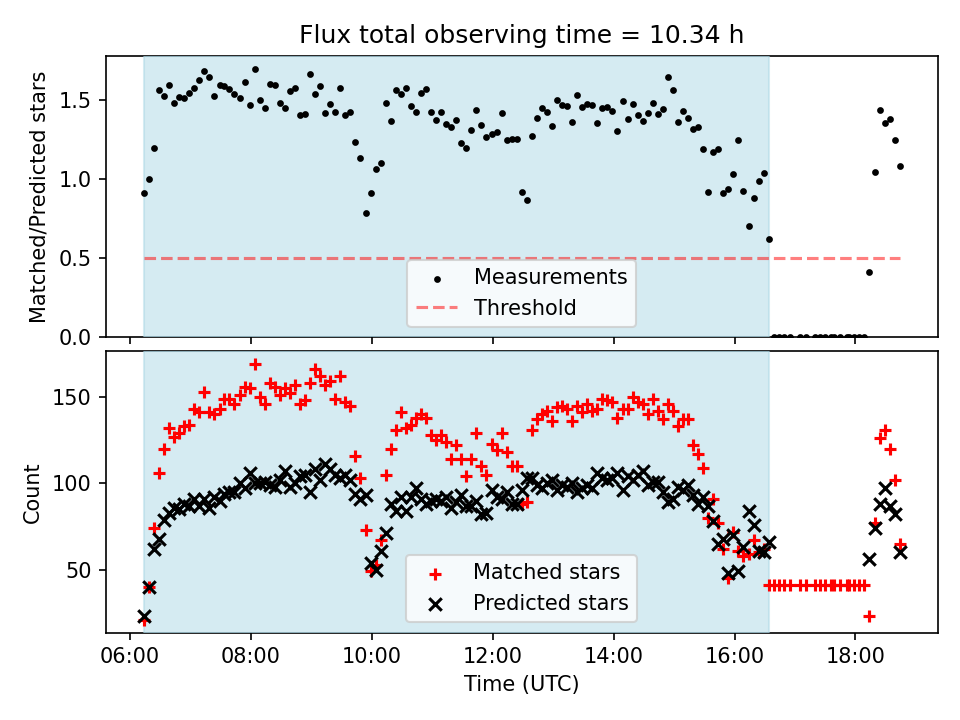 Flux total observing time = 10.34 h

Matched/Predicted stars

1.5
1.0
0.5
0.0

Measurements
Threshold

Count

150
100
50

Matched stars
Predicted stars

06:00
08:00
10:00
12:00
14:00
16:00
18:00

Time (UTC)